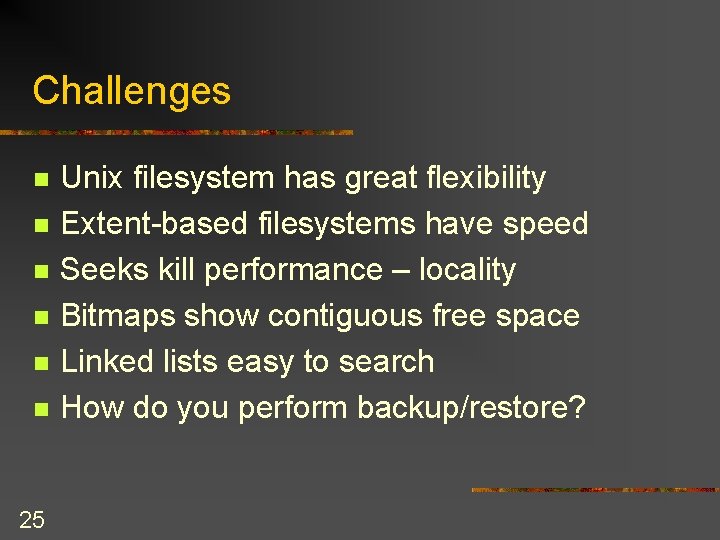 Challenges

- Unix filesystem has great flexibility
- Extent-based filesystems have speed
- Seeks kill performance – locality
- Bitmaps show contiguous free space
- Linked lists easy to search
- How do you perform backup/restore?

25